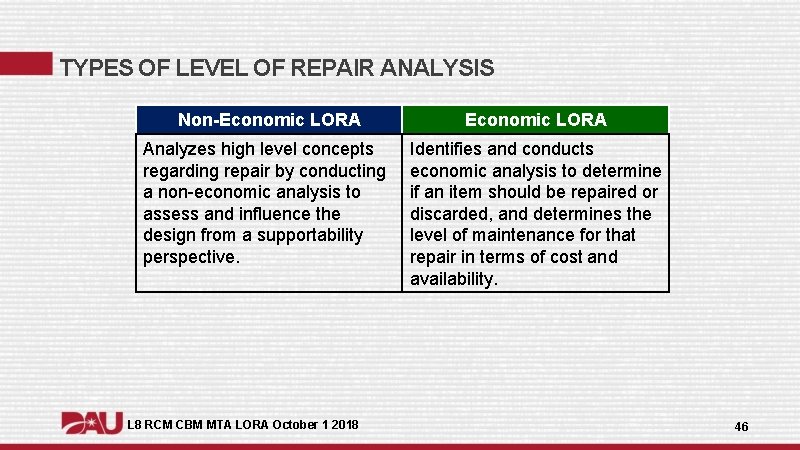 TYPES OF LEVEL OF REPAIR ANALYSIS

| Non-Economic LORA | Economic LORA |
|---|---|
| Analyzes high level concepts regarding repair by conducting a non-economic analysis to assess and influence the design from a supportability perspective. | Identifies and conducts economic analysis to determine if an item should be repaired or discarded, and determines the level of maintenance for that repair in terms of cost and availability. |

DAU L8 RCM CBM MTA LORA October 1 2018

46